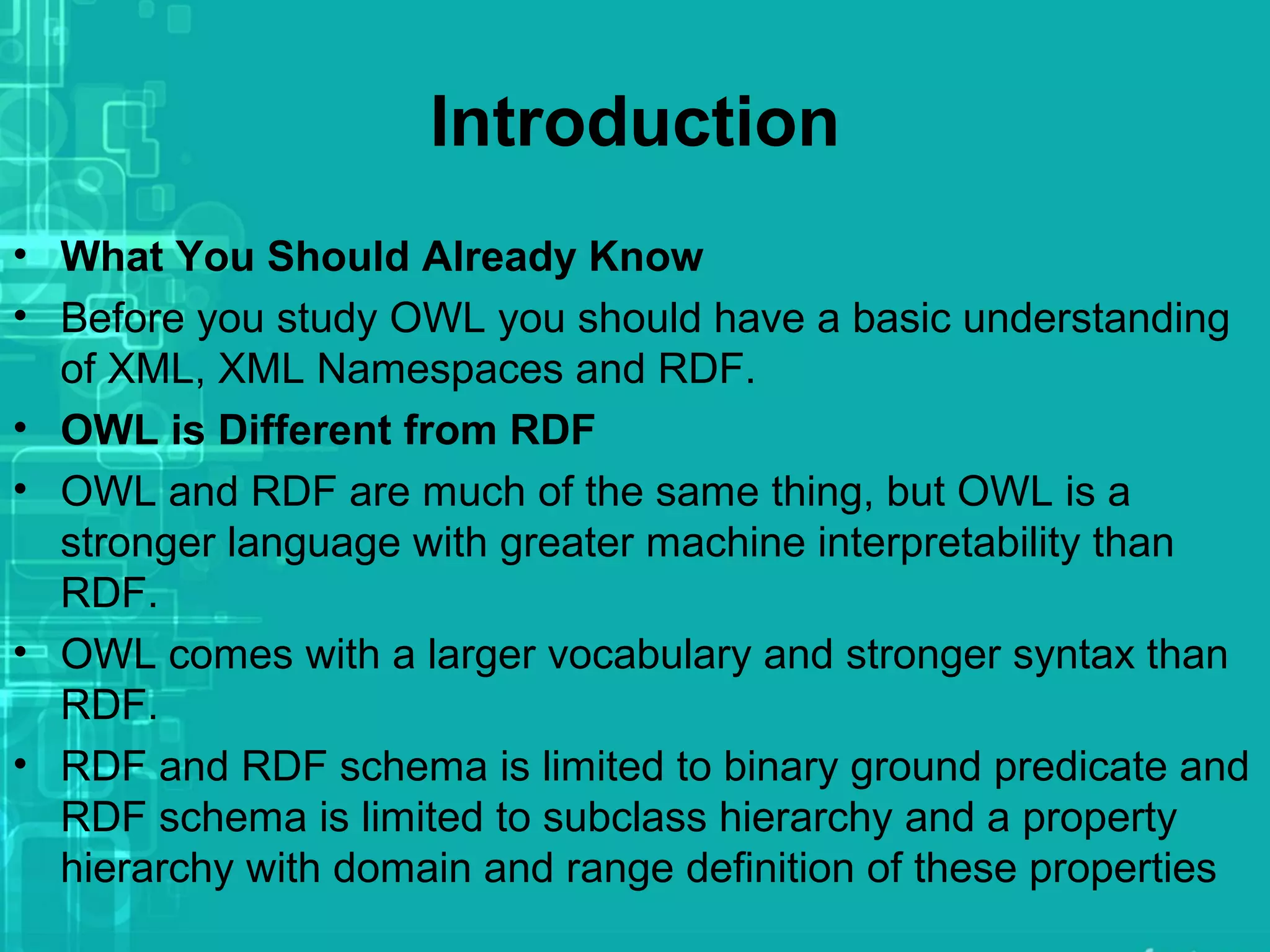 Introduction

• What You Should Already Know
• Before you study OWL you should have a basic understanding of XML, XML Namespaces and RDF.
• OWL is Different from RDF
• OWL and RDF are much of the same thing, but OWL is a stronger language with greater machine interpretability than RDF.
• OWL comes with a larger vocabulary and stronger syntax than RDF.
• RDF and RDF schema is limited to binary ground predicate and RDF schema is limited to subclass hierarchy and a property hierarchy with domain and range definition of these properties